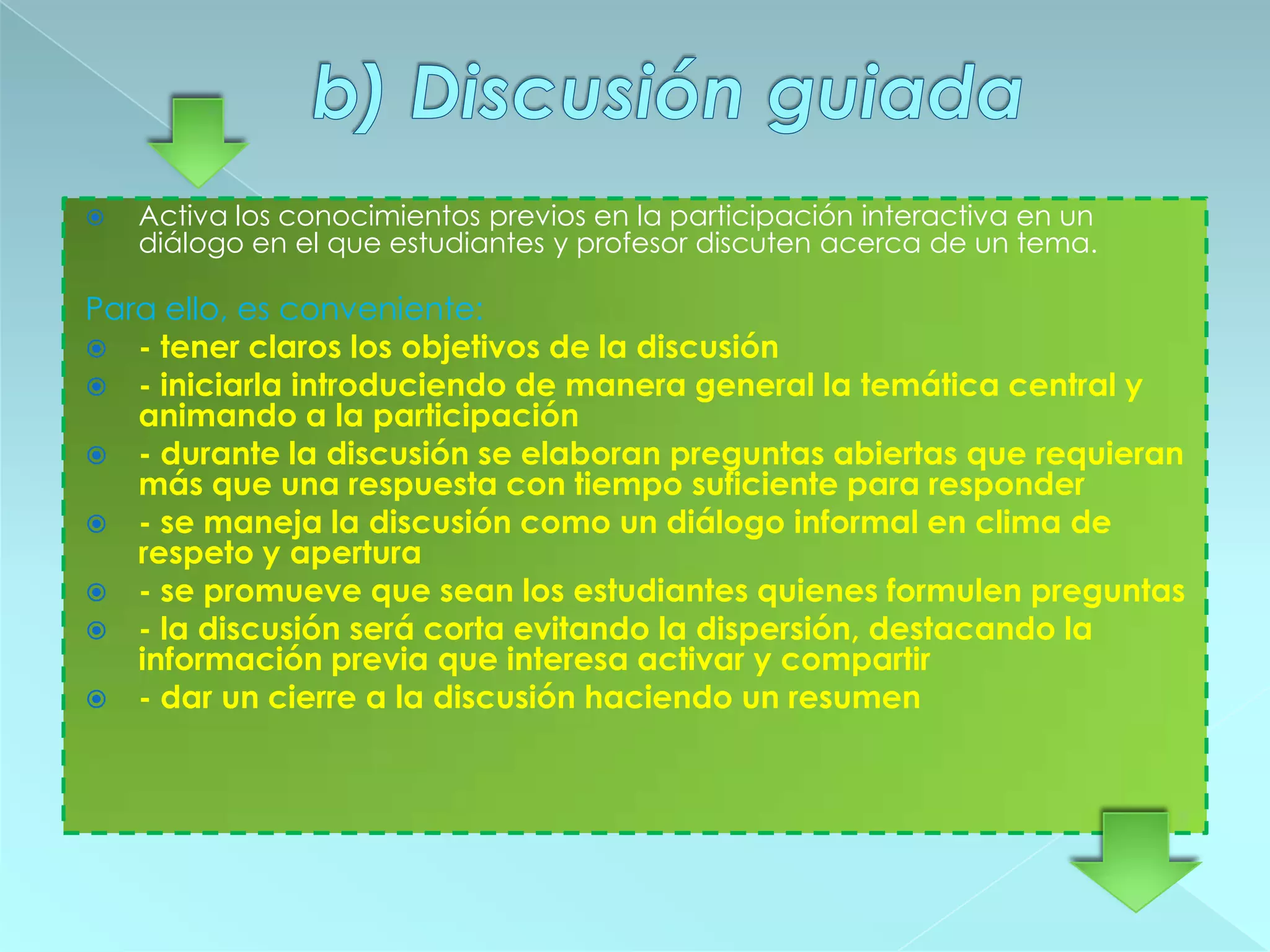 b) Discusión guiada

Activa los conocimientos previos en la participación interactiva en un diálogo en el que estudiantes y profesor discuten acerca de un tema.

Para ello, es conveniente:

- tener claros los objetivos de la discusión
- iniciarla introduciendo de manera general la temática central y animando a la participación
- durante la discusión se elaboran preguntas abiertas que requieran más que una respuesta con tiempo suficiente para responder
- se maneja la discusión como un diálogo informal en clima de respeto y apertura
- se promueve que sean los estudiantes quienes formulen preguntas
- la discusión será corta evitando la dispersión, destacando la información previa que interesa activar y compartir
- dar un cierre a la discusión haciendo un resumen